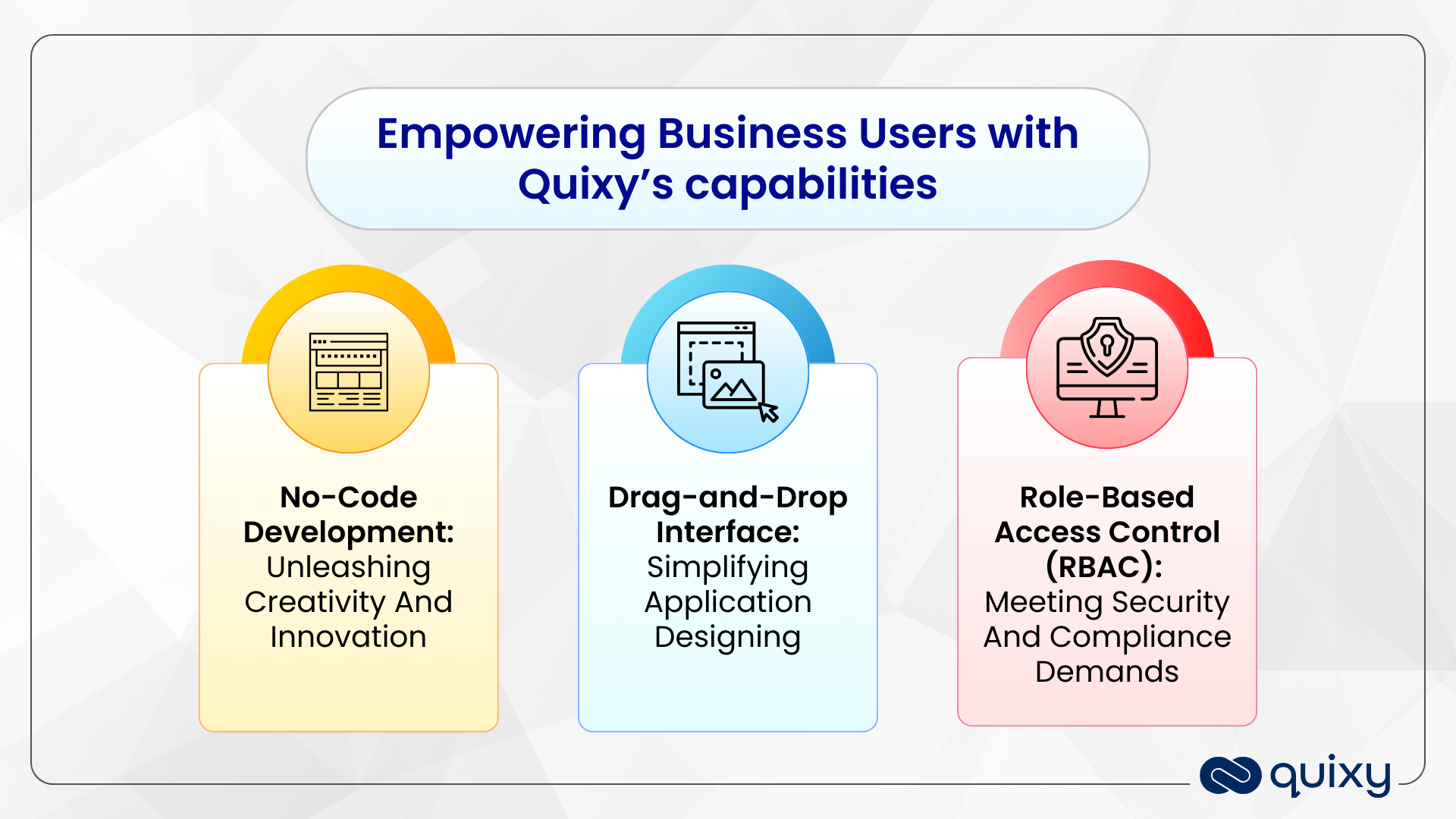 Empowering Business Users with Quixy's capabilities

No-Code Development: Unleashing Creativity And Innovation

Drag-and-Drop Interface: Simplifying Application Designing

Role-Based Access Control (RBAC): Meeting Security And Compliance Demands

quixy